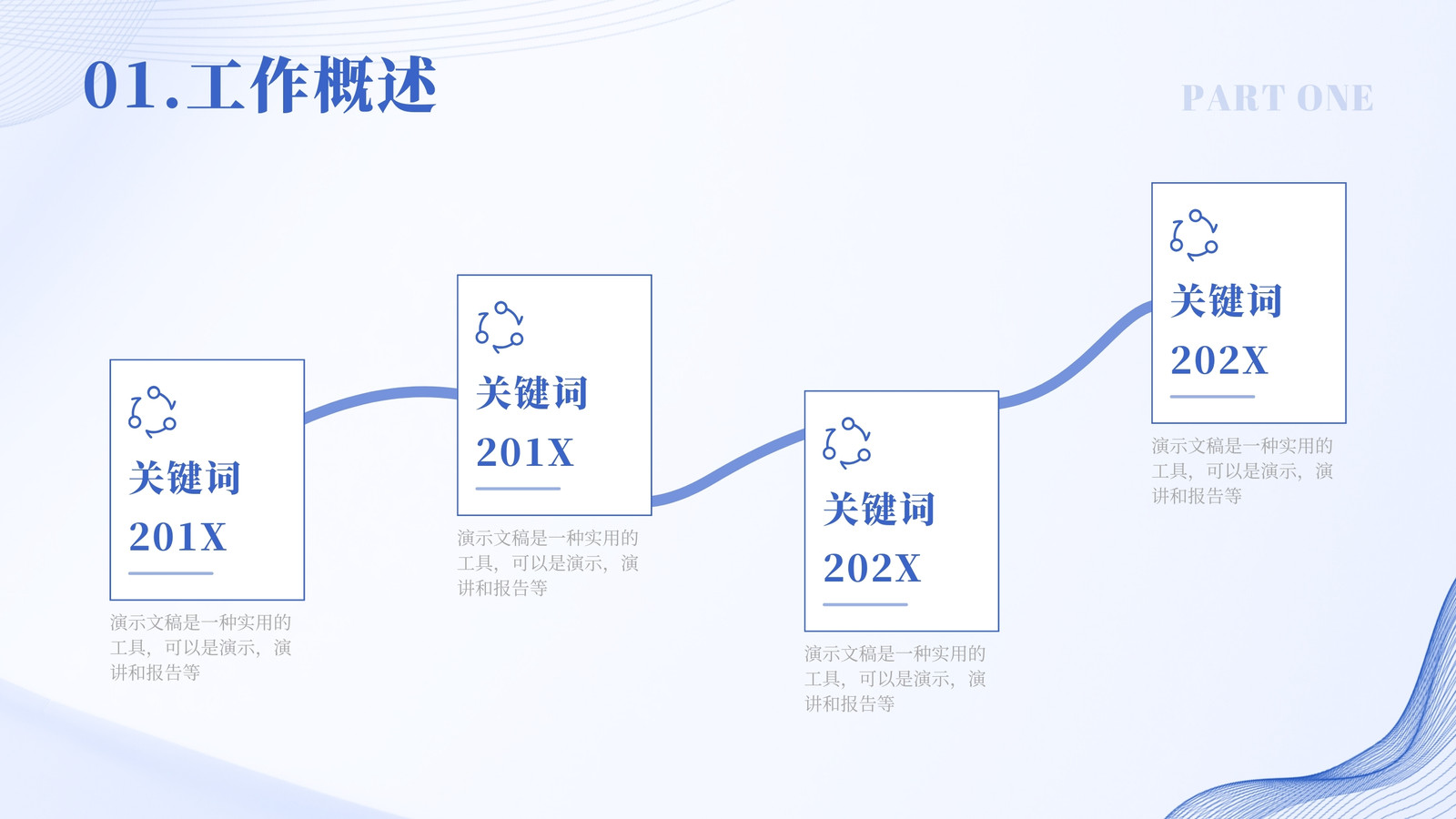 01.工作概述

PART ONE

关键词

201X

演示文稿是一种实用的工具，可以是演示，演讲和报告等

关键词

201X

演示文稿是一种实用的工具，可以是演示，演讲和报告等

关键词

202X

演示文稿是一种实用的工具，可以是演示，演讲和报告等

关键词

202X

演示文稿是一种实用的工具，可以是演示，演讲和报告等